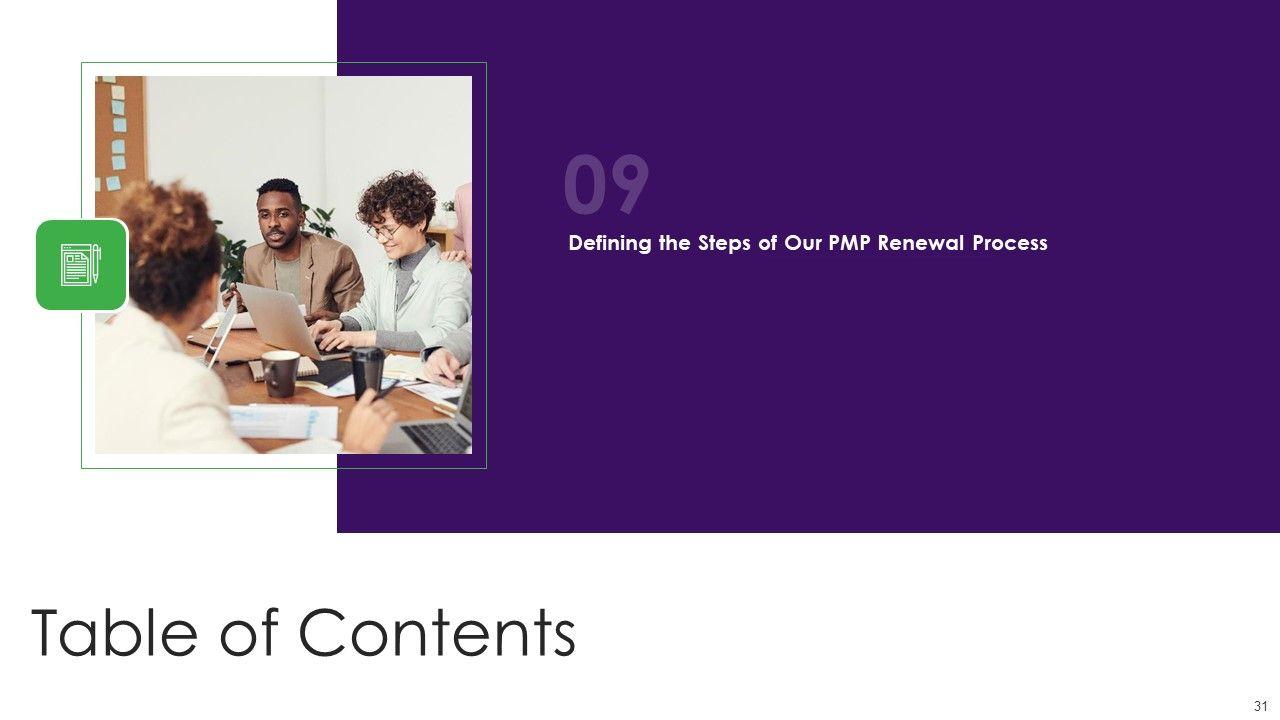 09

Defining the Steps of Our PMP Renewal Process

Table of Contents

31